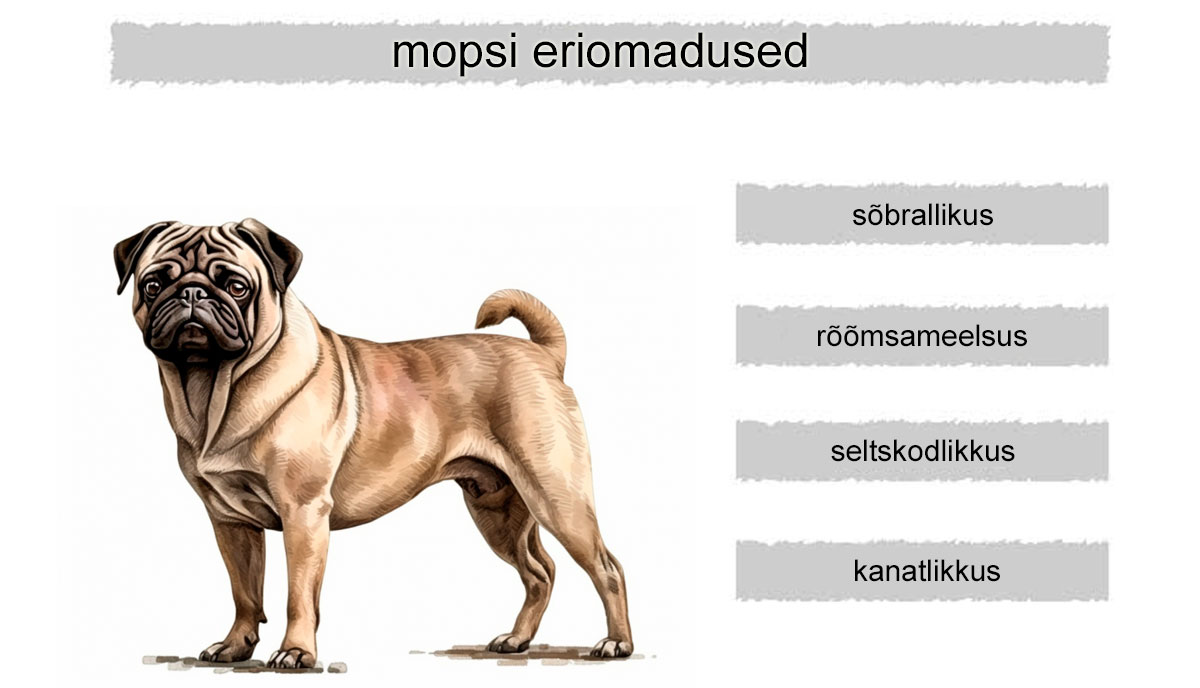 mopsi eriomadused

sõbrallikus

rõõmsameelsus

seltskodlikkus

kanatlikkus